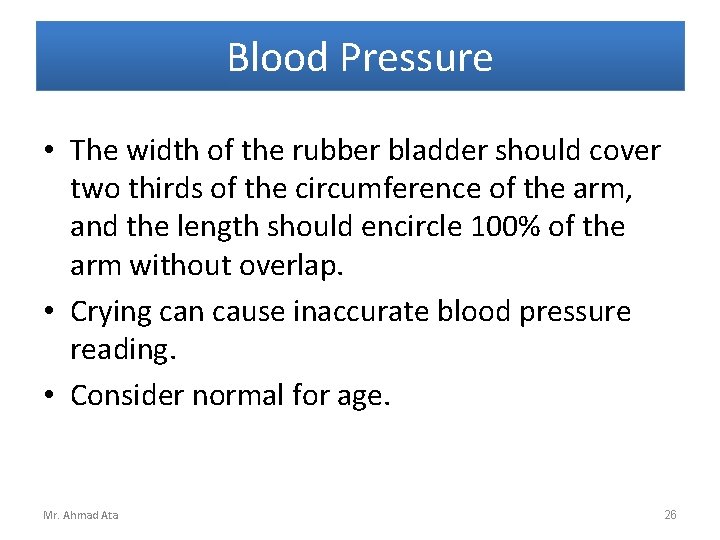 Blood Pressure

• The width of the rubber bladder should cover two thirds of the circumference of the arm, and the length should encircle 100% of the arm without overlap.
• Crying can cause inaccurate blood pressure reading.
• Consider normal for age.

Mr. Ahmad Ata

26